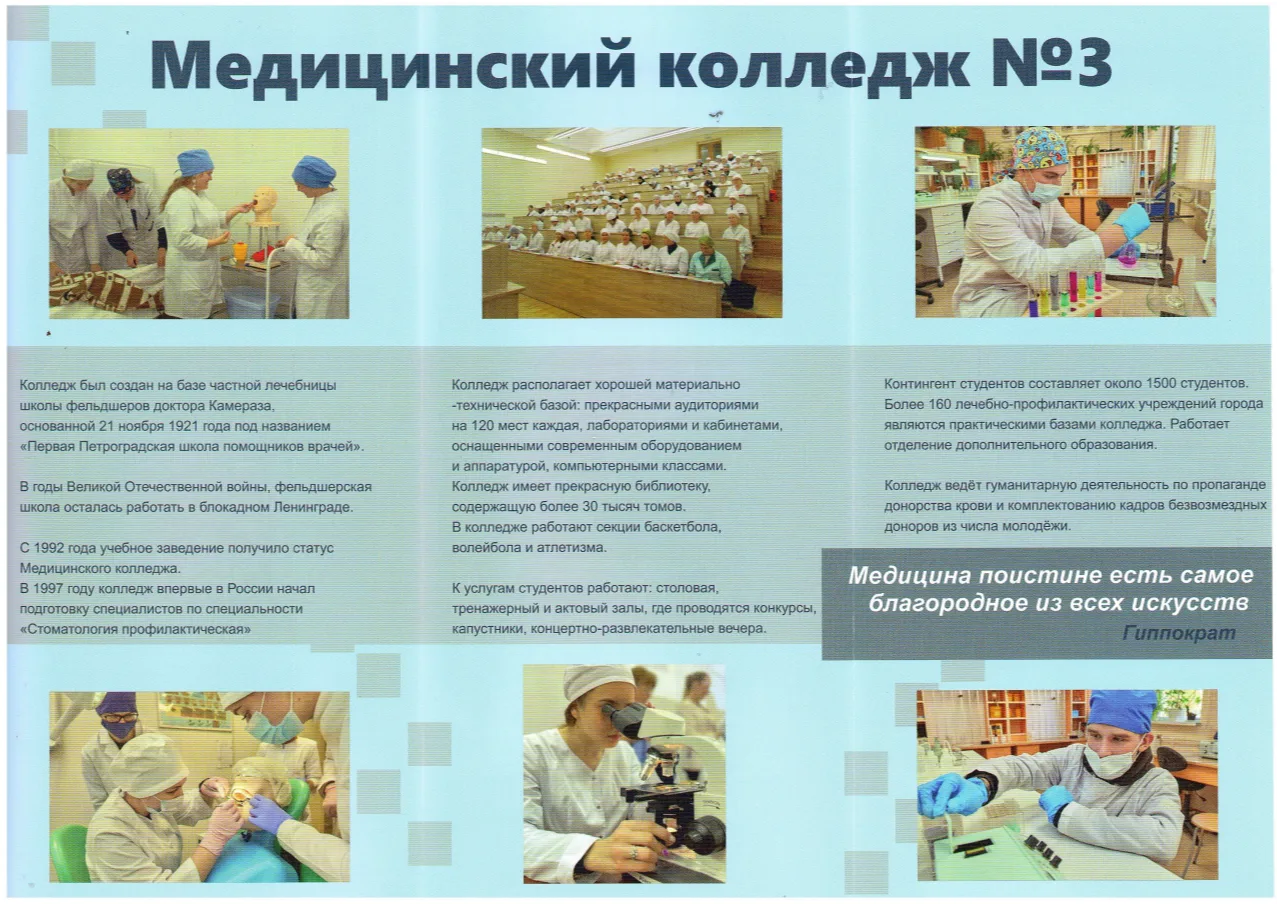 Медицинский колледж №3

Колледж был создан на базе частной лечебницы школы фельдшеров доктора Камераза, основанной 21 ноября 1921 года под названием «Первая Петроградская школа помощников врачей».

В годы Великой Отечественной войны, фельдшерская школа осталась работать в блокадном Ленинграде.

С 1992 года учебное заведение получило статус Медицинского колледжа.
В 1997 году колледж впервые в России начал подготовку специалистов по специальности «Стоматология профилактическая»

Колледж располагает хорошей материально -технической базой: прекрасными аудиториями на 120 мест каждая, лабораториями и кабинетами, оснащенными современным оборудованием и аппаратурой, компьютерными классами.
Колледж имеет прекрасную библиотеку, содержащую более 30 тысяч томов.
В колледже работают секции баскетбола, волейбола и атлетизма.

К услугам студентов работают: столовая, тренажерный и актовый залы, где проводятся конкурсы, капустники, концертно-развлекательные вечера.

Контингент студентов составляет около 1500 студентов.
Более 160 лечебно-профилактических учреждений города являются практическими базами колледжа. Работает отделение дополнительного образования.

Колледж ведёт гуманитарную деятельность по пропаганде донорства крови и комплектованию кадров безвозмездных доноров из числа молодёжи.

Медицина поистине есть самое благородное из всех искусств
Гиппократ